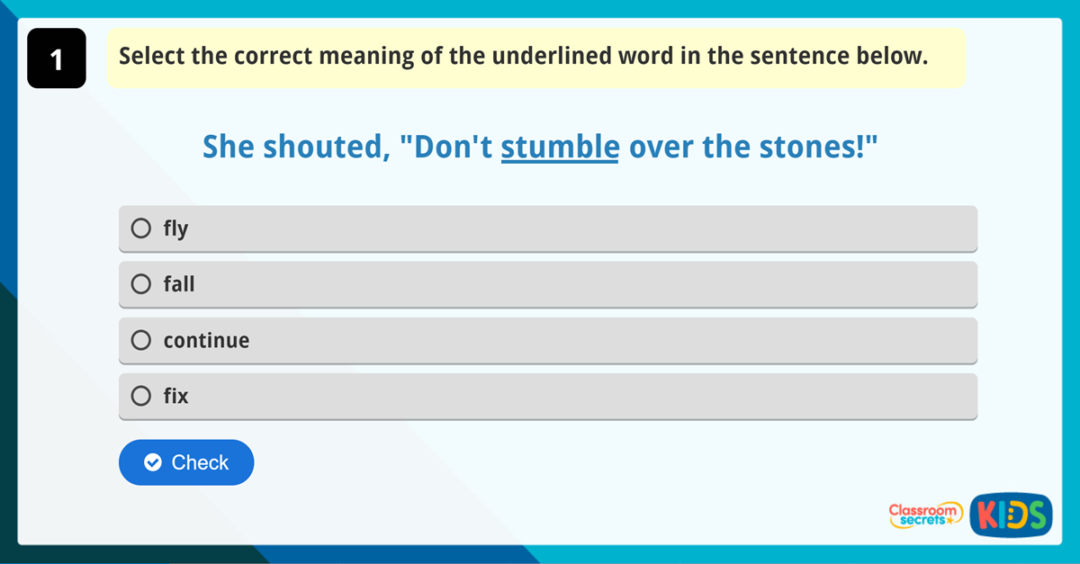 1

Select the correct meaning of the underlined word in the sentence below.

She shouted, "Don't stumble over the stones!"

fly

fall

continue

fix

Check

Classroom secrets KIDS